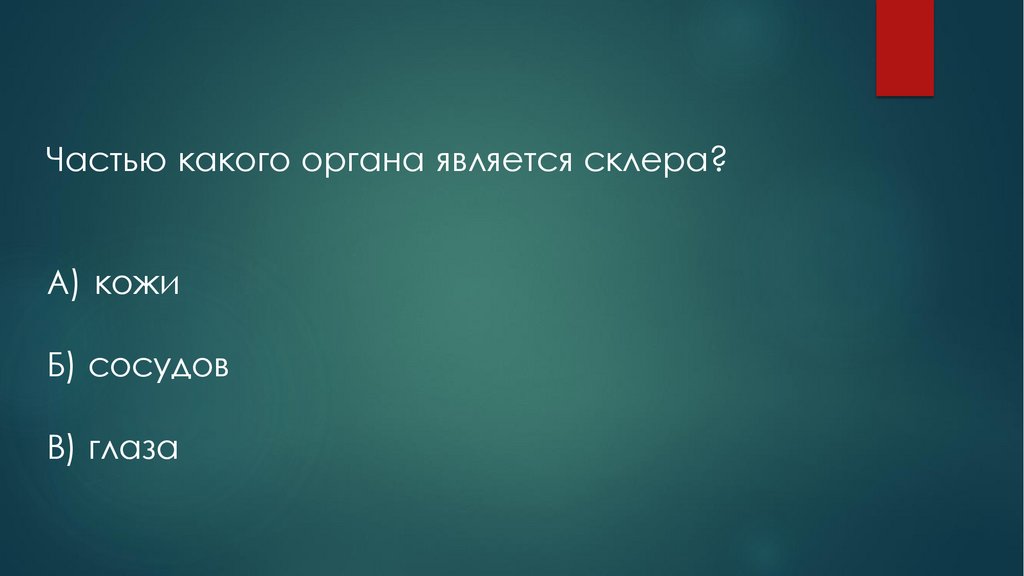 Частью какого органа является склера?

А) кожи

Б) сосудов

В) глаза